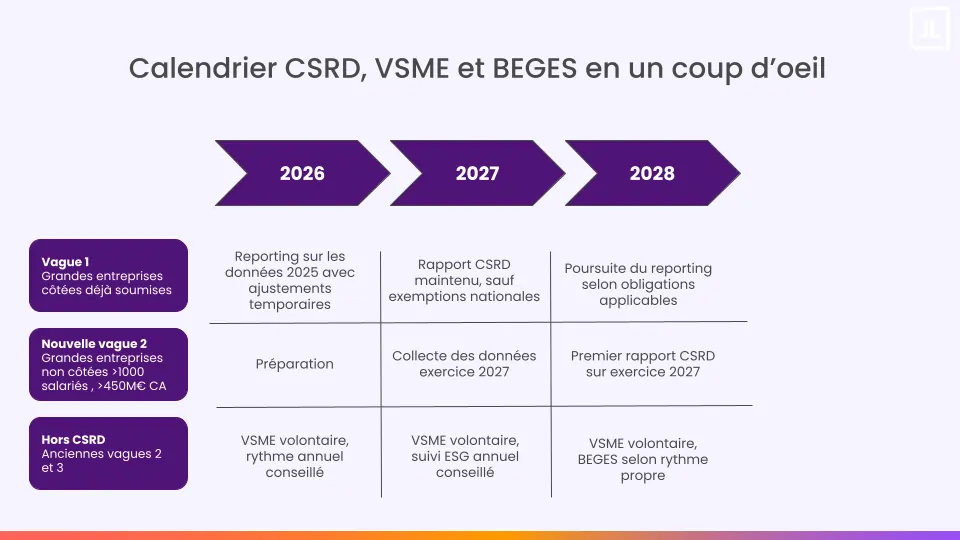 Calendrier CSRD, VSME et BEGES en un coup d'oeil

| | 2026 | 2027 | 2028 |
|---|---|---|---|
| **Vague 1** Grandes entreprises côtées déjà soumises | Reporting sur les données 2025 avec ajustements temporaires | Rapport CSRD maintenu, sauf exemptions nationales | Poursuite du reporting selon obligations applicables |
| **Nouvelle vague 2** Grandes entreprises non côtées >1000 salariés , >450M€ CA | Préparation | Collecte des données exercice 2027 | Premier rapport CSRD sur exercice 2027 |
| **Hors CSRD** Anciennes vagues 2 et 3 | VSME volontaire, rythme annuel conseillé | VSME volontaire, suivi ESG annuel conseillé | VSME volontaire, BEGES selon rythme propre |